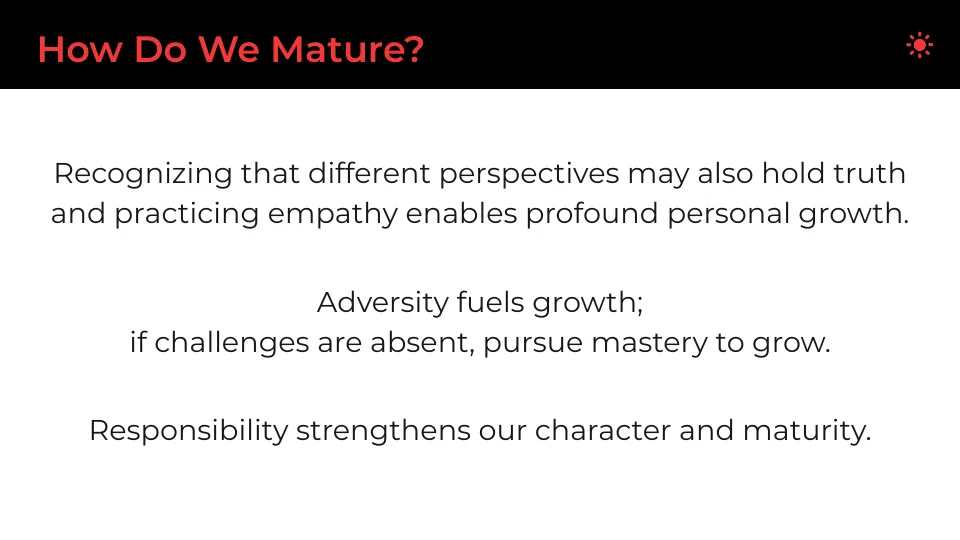 How Do We Mature?

Recognizing that different perspectives may also hold truth and practicing empathy enables profound personal growth.

Adversity fuels growth;
if challenges are absent, pursue mastery to grow.

Responsibility strengthens our character and maturity.